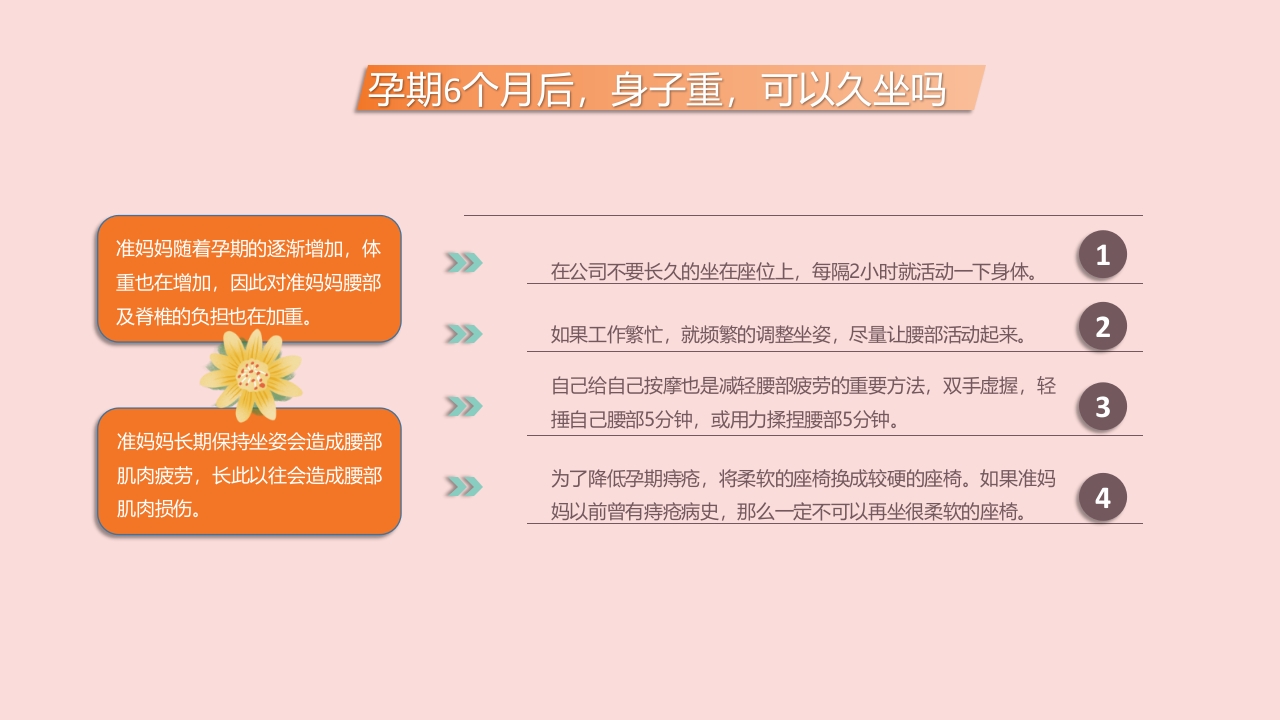 孕期6个月后，身子重，可以久坐吗

准妈妈随着孕期的逐渐增加，体重也在增加，因此对准妈妈腰部及脊椎的负担也在加重。

准妈妈长期保持坐姿会造成腰部肌肉疲劳，长此以往会造成腰部肌肉损伤。

在公司不要长久的坐在座位上，每隔2小时就活动一下身体。

1

如果工作繁忙，就频繁的调整坐姿，尽量让腰部活动起来。

2

自己给自己按摩也是减轻腰部疲劳的重要方法，双手虚握，轻捶自己腰部5分钟，或用力揉捏腰部5分钟。

3

为了降低孕期痔疮，将柔软的座椅换成较硬的座椅。如果准妈妈以前曾有痔疮病史，那么一定不可以再坐很柔软的座椅。

4